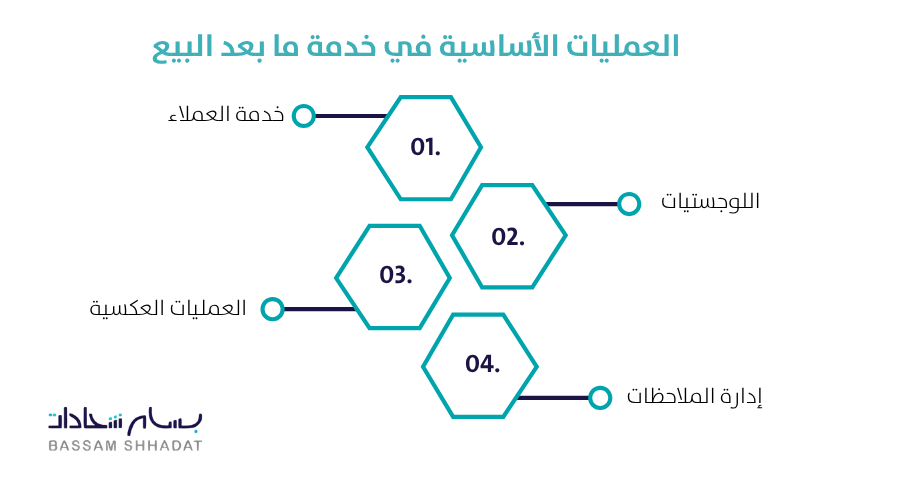 العمليات الأساسية في خدمة ما بعد البيع

01.
خدمة العملاء

02.
اللوجستيات

03.
العمليات العكسية

04.
إدارة الملاحظات

بسام شحادات
BASSAM SHHADAT